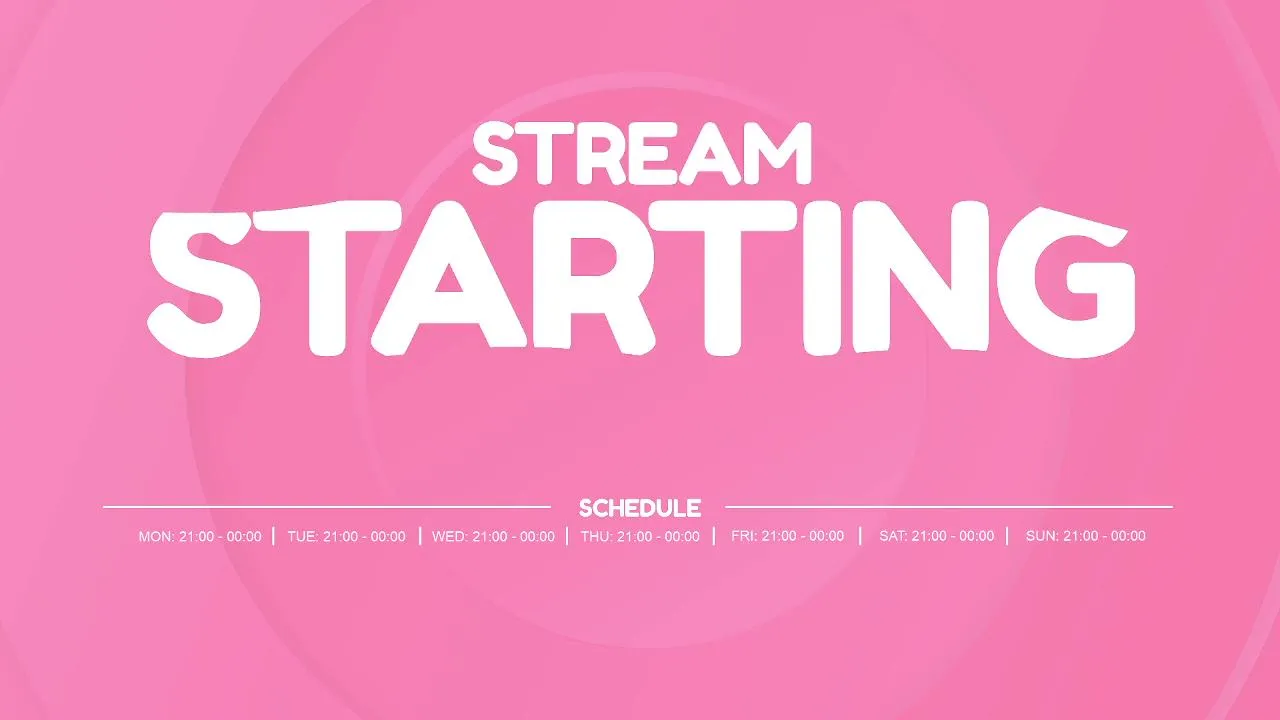 STREAM
STARTING

SCHEDULE

MON: 21:00 - 00:00 | TUE: 21:00 - 00:00 | WED: 21:00 - 00:00 | THU: 21:00 - 00:00 | FRI: 21:00 - 00:00 | SAT: 21:00 - 00:00 | SUN: 21:00 - 00:00